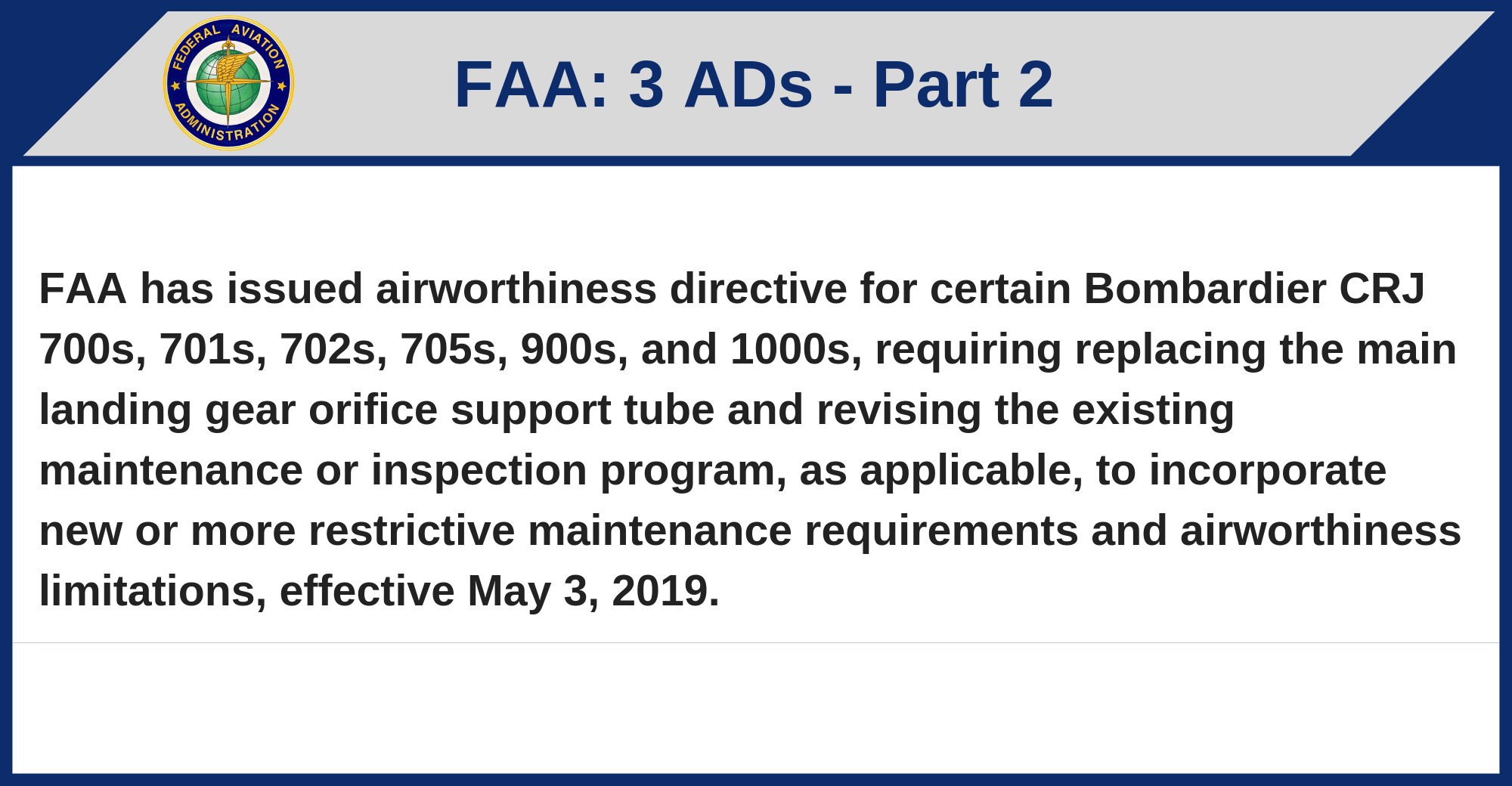 FEDERAL AVIATION ADMINISTRATION

FAA: 3 ADs - Part 2

FAA has issued airworthiness directive for certain Bombardier CRJ 700s, 701s, 702s, 705s, 900s, and 1000s, requiring replacing the main landing gear orifice support tube and revising the existing maintenance or inspection program, as applicable, to incorporate new or more restrictive maintenance requirements and airworthiness limitations, effective May 3, 2019.